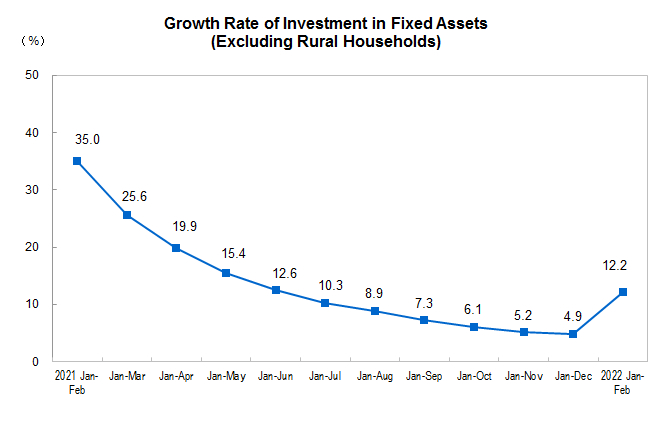 Growth Rate of Investment in Fixed Assets
(Excluding Rural Households)

（%）

50
40
30
20
10
0

35.0
25.6
19.9
15.4
12.6
10.3
8.9
7.3
6.1
5.2
4.9
12.2

2021 Jan-Feb
Jan-Mar
Jan-Apr
Jan-May
Jan-Jun
Jan-Jul
Jan-Aug
Jan-Sep
Jan-Oct
Jan-Nov
Jan-Dec
2022 Jan-Feb